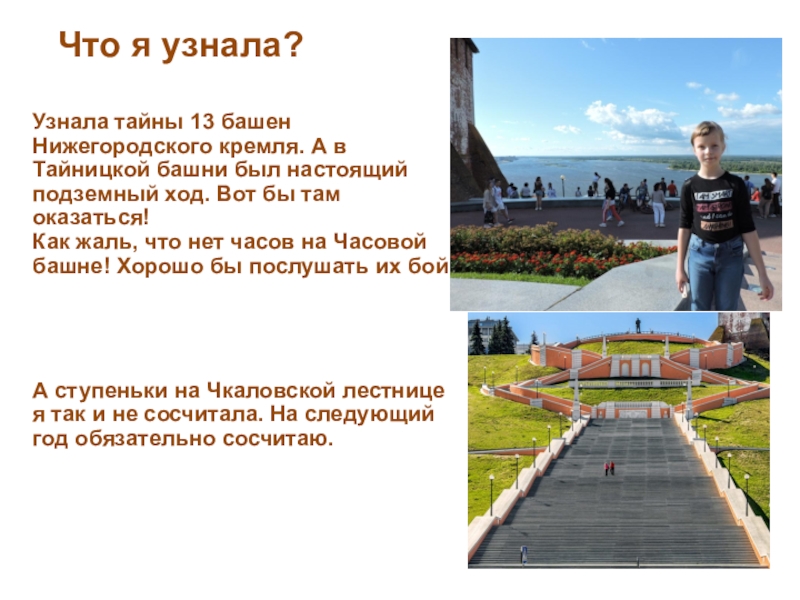 Что я узнала?

Узнала тайны 13 башен Нижегородского кремля. А в Тайницкой башни был настоящий подземный ход. Вот бы там оказаться!
Как жаль, что нет часов на Часовой башне! Хорошо бы послушать их бой

А ступеньки на Чкаловской лестнице я так и не сосчитала. На следующий год обязательно сосчитаю.